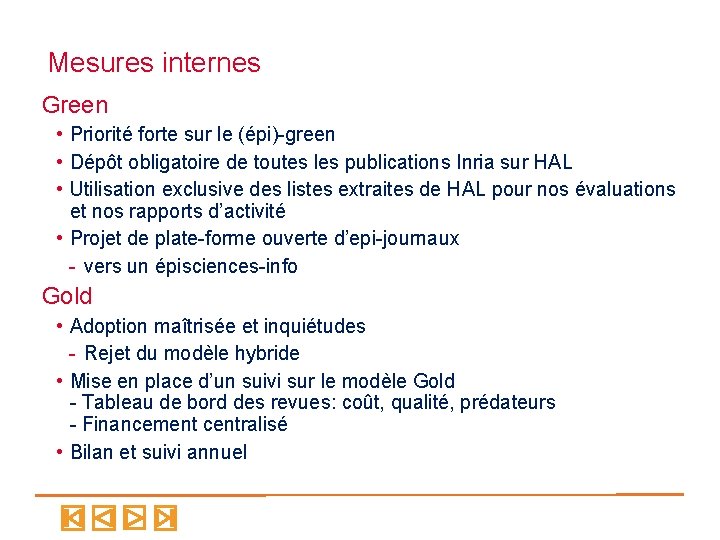 Mesures internes

Green

• Priorité forte sur le (épi)-green

• Dépôt obligatoire de toutes les publications Inria sur HAL

• Utilisation exclusive des listes extraites de HAL pour nos évaluations et nos rapports d'activité

• Projet de plate-forme ouverte d'epi-journaux

- vers un épisciences-info

Gold

• Adoption maîtrisée et inquiétudes

- Rejet du modèle hybride

• Mise en place d'un suivi sur le modèle Gold
- Tableau de bord des revues: coût, qualité, prédateurs
- Financement centralisé

• Bilan et suivi annuel